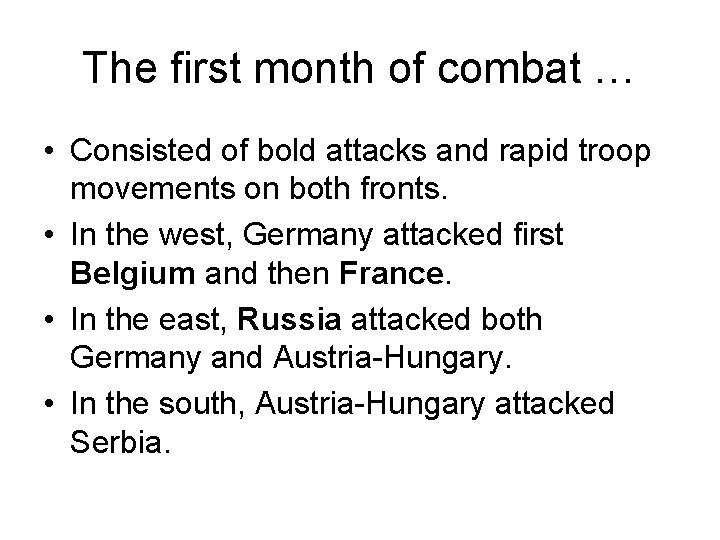 The first month of combat …

• Consisted of bold attacks and rapid troop movements on both fronts.
• In the west, Germany attacked first Belgium and then France.
• In the east, Russia attacked both Germany and Austria-Hungary.
• In the south, Austria-Hungary attacked Serbia.